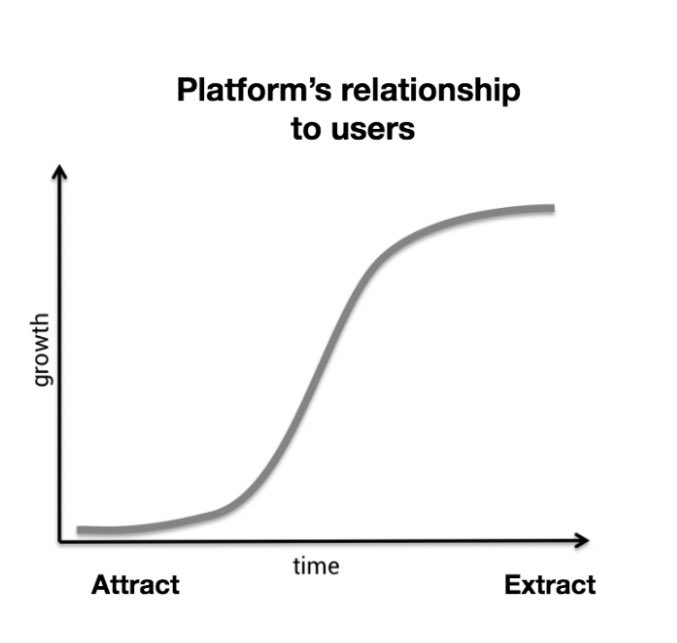 Platform's relationship to users

growth

time

Attract

Extract